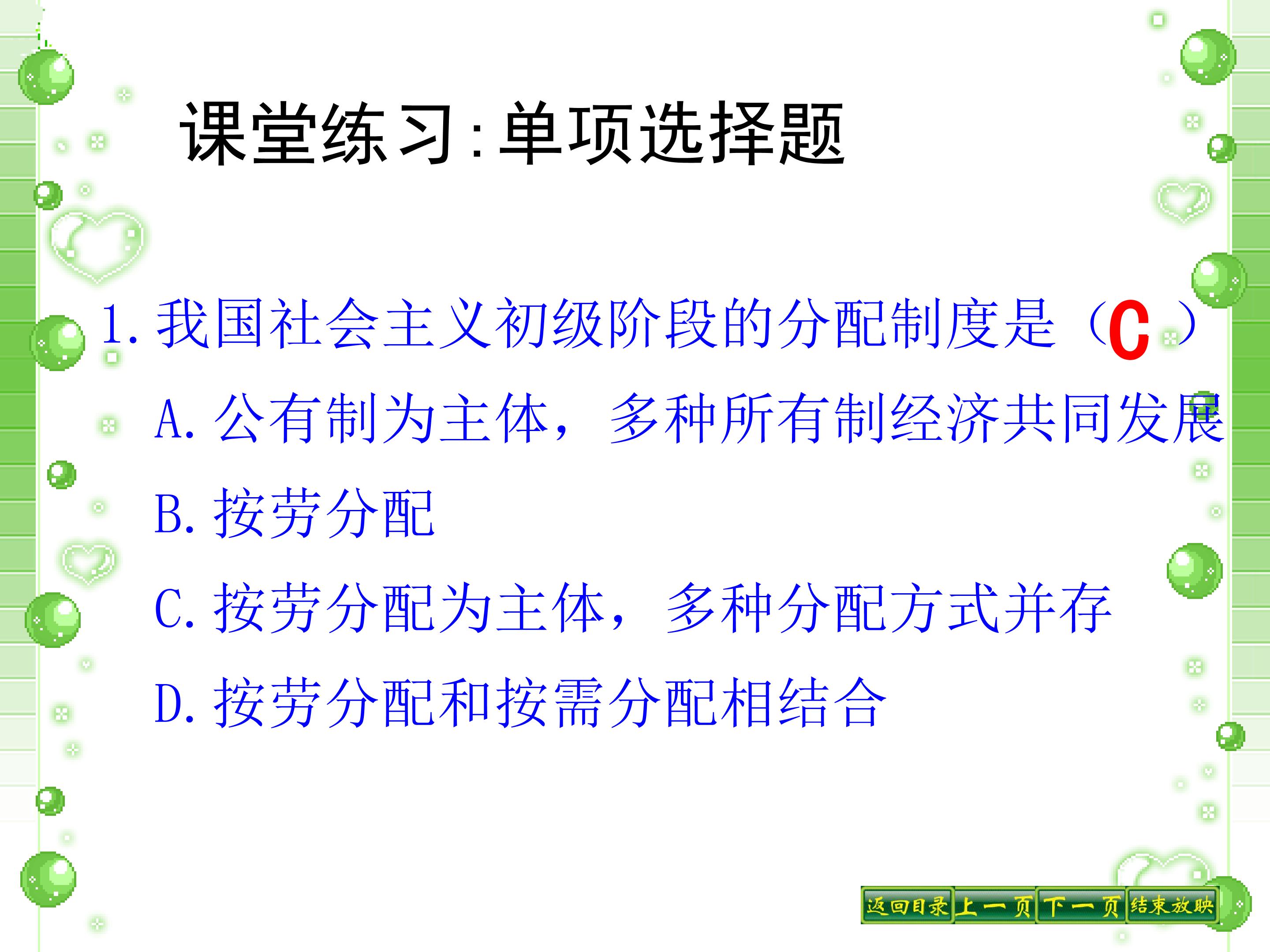 课堂练习:单项选择题

1.我国社会主义初级阶段的分配制度是（C）

A.公有制为主体，多种所有制经济共同发展

B.按劳分配

C.按劳分配为主体，多种分配方式并存

D.按劳分配和按需分配相结合

返回目录 上一页 下一页 结束放映